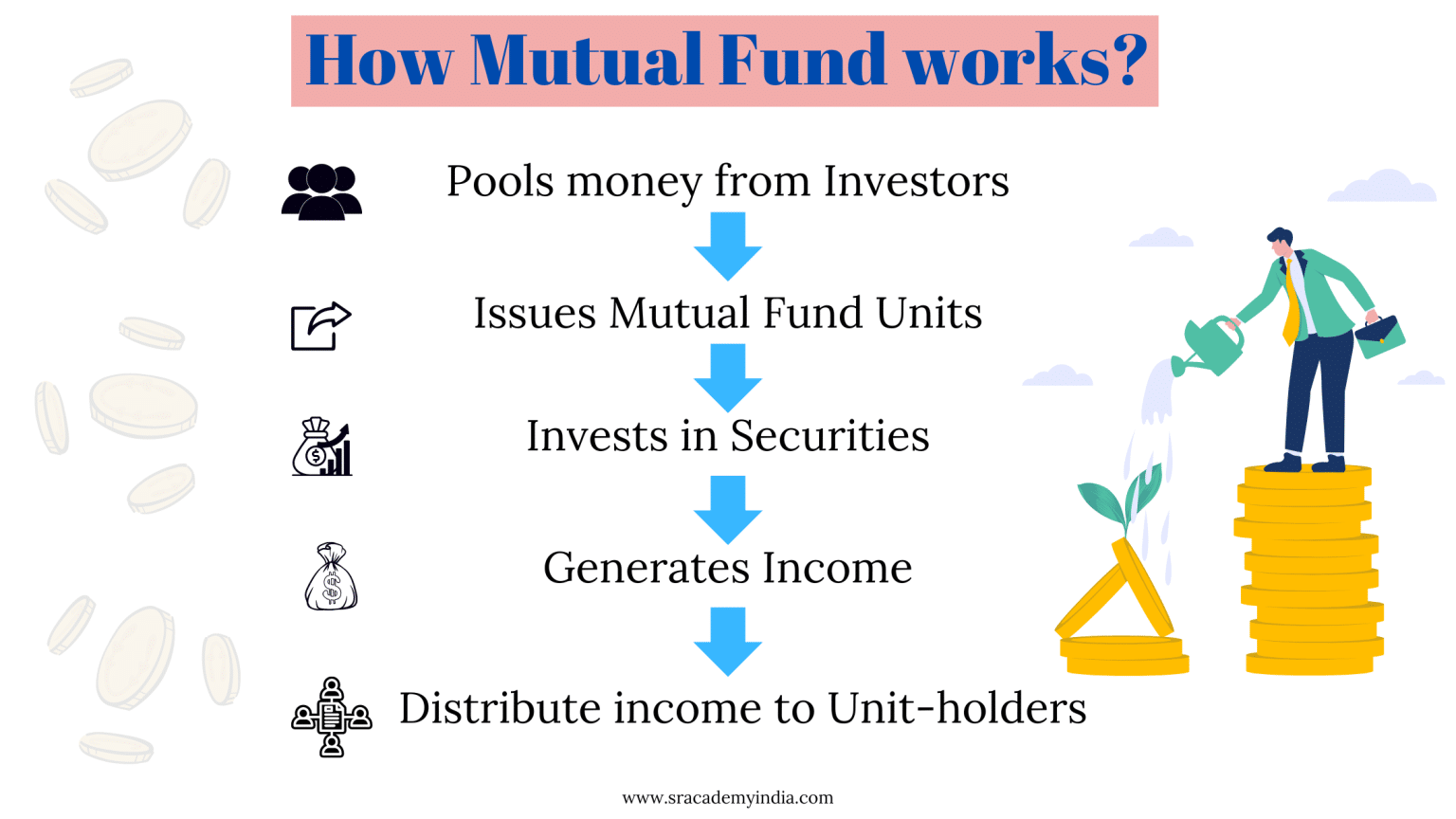 How Mutual Fund works?

Pools money from Investors

Issues Mutual Fund Units

Invests in Securities

Generates Income

Distribute income to Unit-holders

www.sracademyindia.com